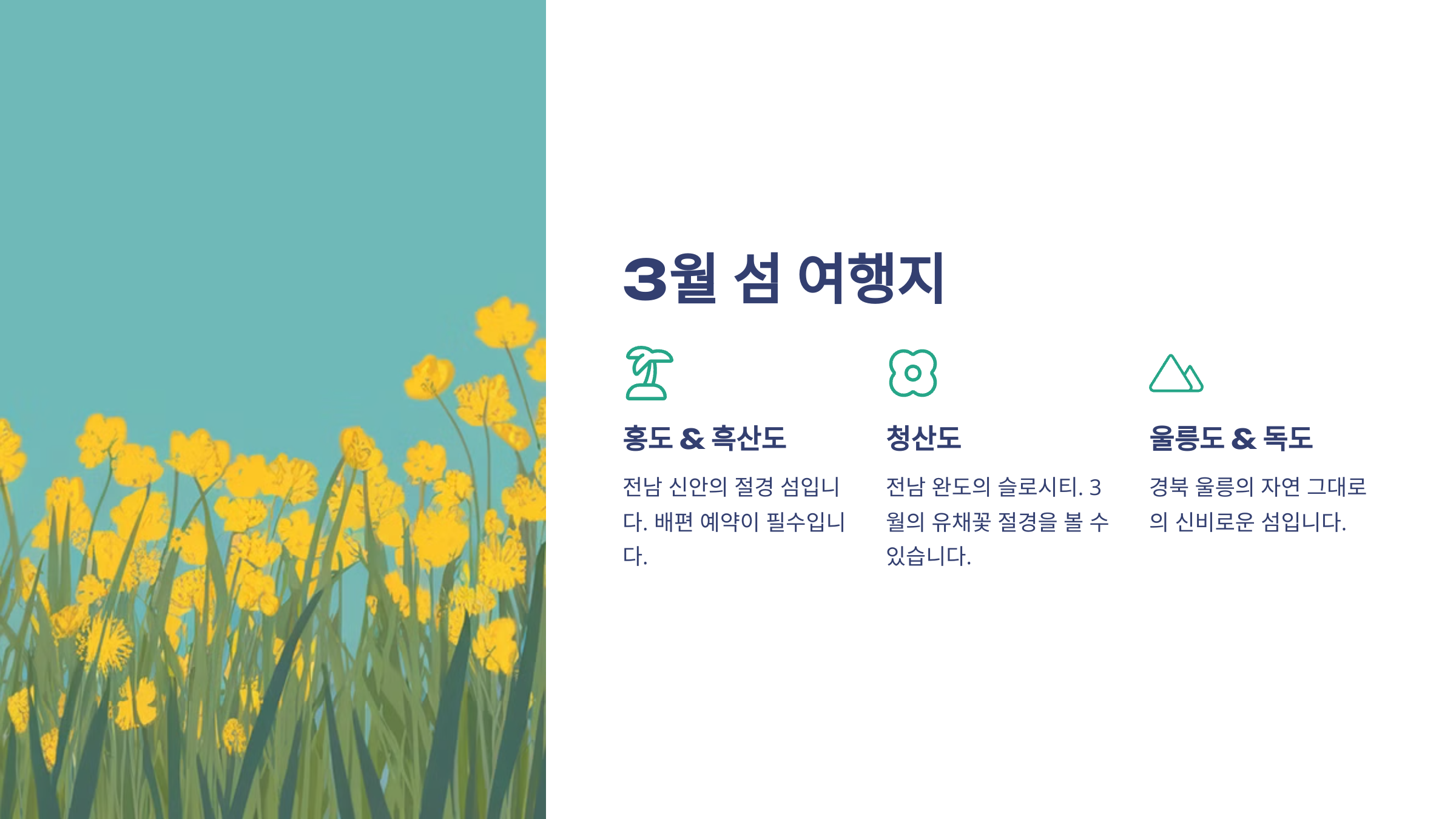 3월 섬 여행지

홍도 & 흑산도

전남 신안의 절경 섬입니다. 배편 예약이 필수입니다.

청산도

전남 완도의 슬로시티. 3월의 유채꽃 절경을 볼 수 있습니다.

울릉도 & 독도

경북 울릉의 자연 그대로의 신비로운 섬입니다.